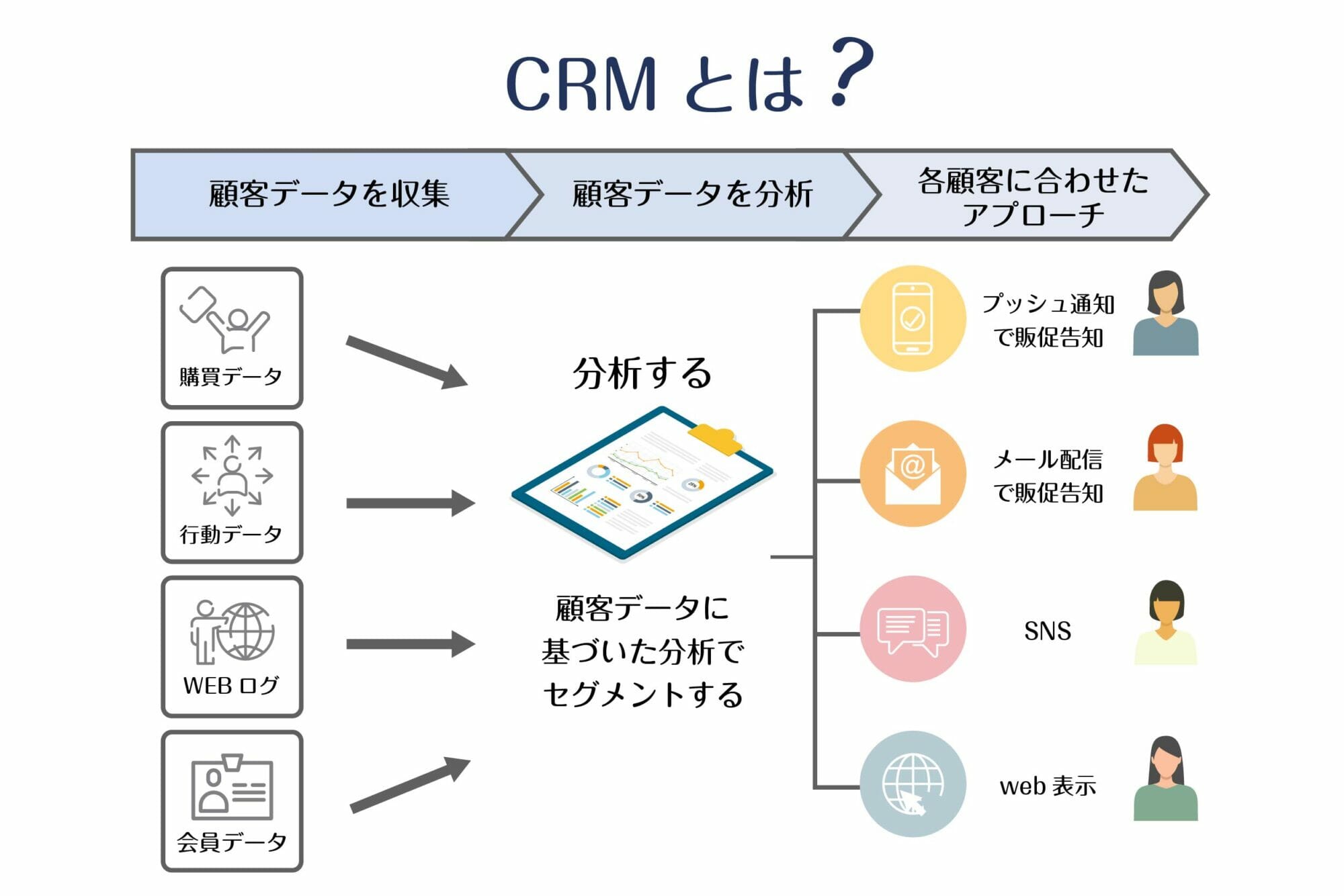 CRM とは？

顧客データを収集

顧客データを分析

各顧客に合わせたアプローチ

購買データ

行動データ

WEB ログ

会員データ

分析する

顧客データに基づいた分析でセグメントする

プッシュ通知で販促告知

メール配信で販促告知

SNS

web 表示